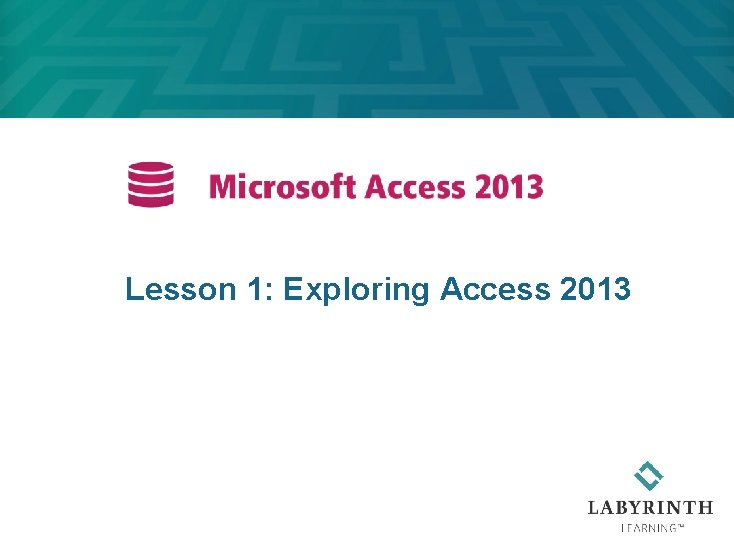 Microsoft Access 2013

Lesson 1: Exploring Access 2013

LABYRINTH
LEARNING™